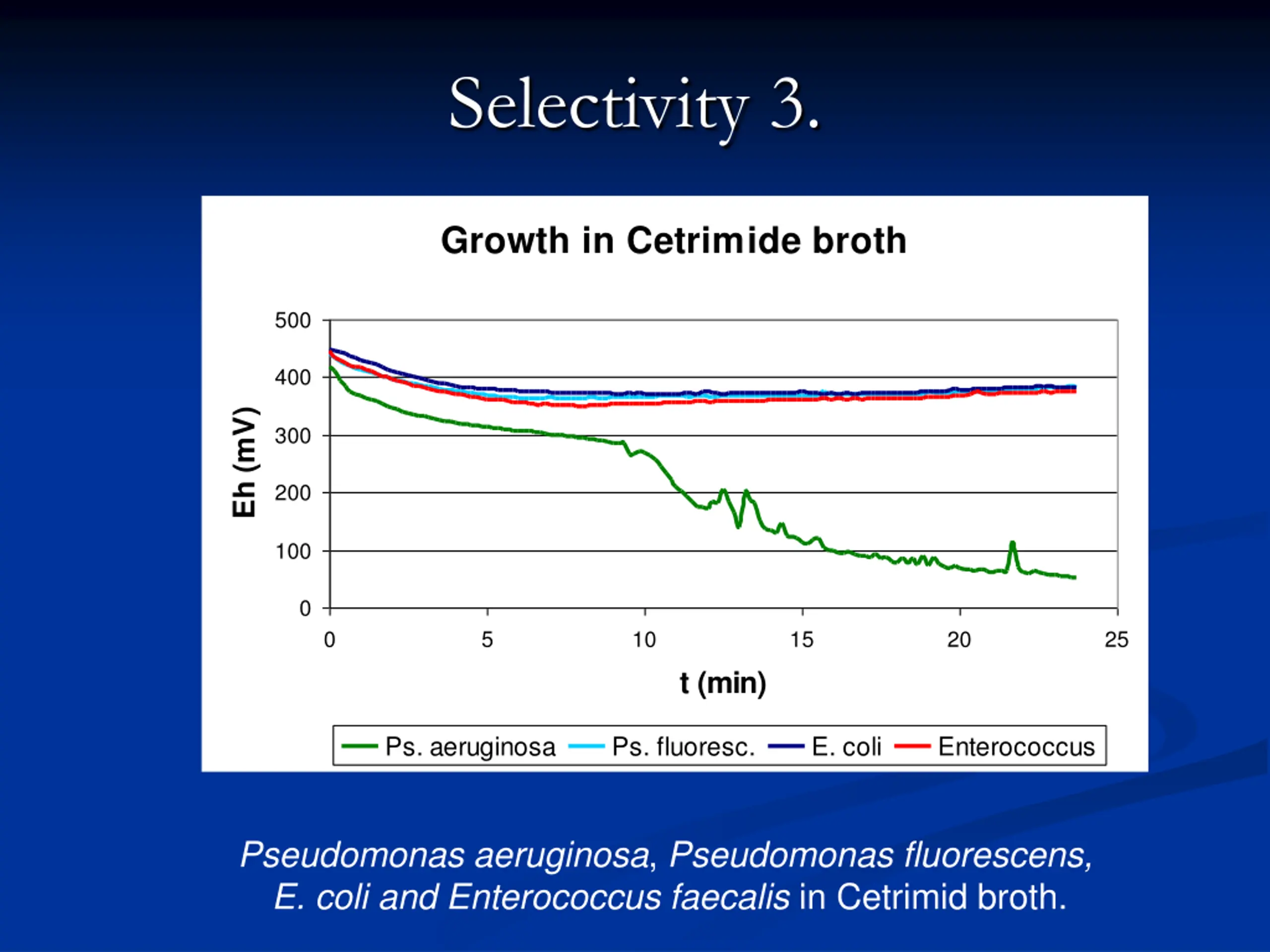 Selectivity 3.

Growth in Cetrimide broth

Eh (mV)

500
400
300
200
100
0

0
5
10
15
20
25

t (min)

Ps. aeruginosa
Ps. fluoresc.
E. coli
Enterococcus

Pseudomonas aeruginosa, Pseudomonas fluorescens, E. coli and Enterococcus faecalis in Cetrimid broth.